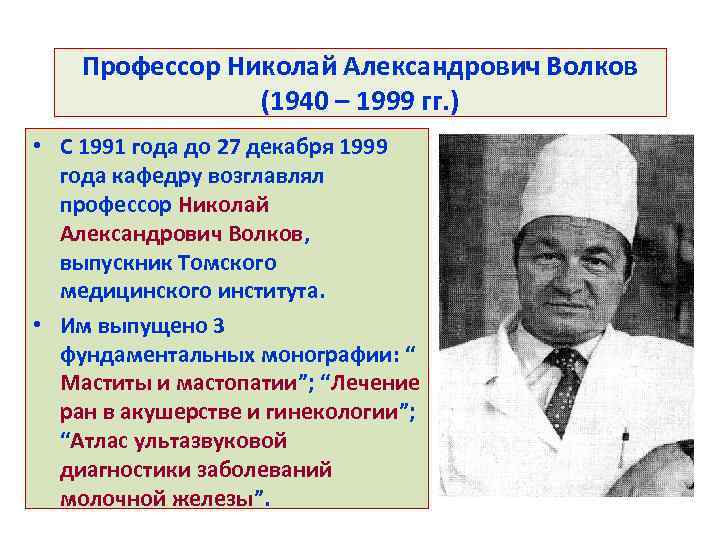 Профессор Николай Александрович Волков (1940 – 1999 гг.)

• С 1991 года до 27 декабря 1999 года кафедру возглавлял профессор Николай Александрович Волков, выпускник Томского медицинского института.

• Им выпущено 3 фундаментальных монографии: “ Маститы и мастопатии”; “Лечение ран в акушерстве и гинекологии”; “Атлас ультазвуковой диагностики заболеваний молочной железы”.